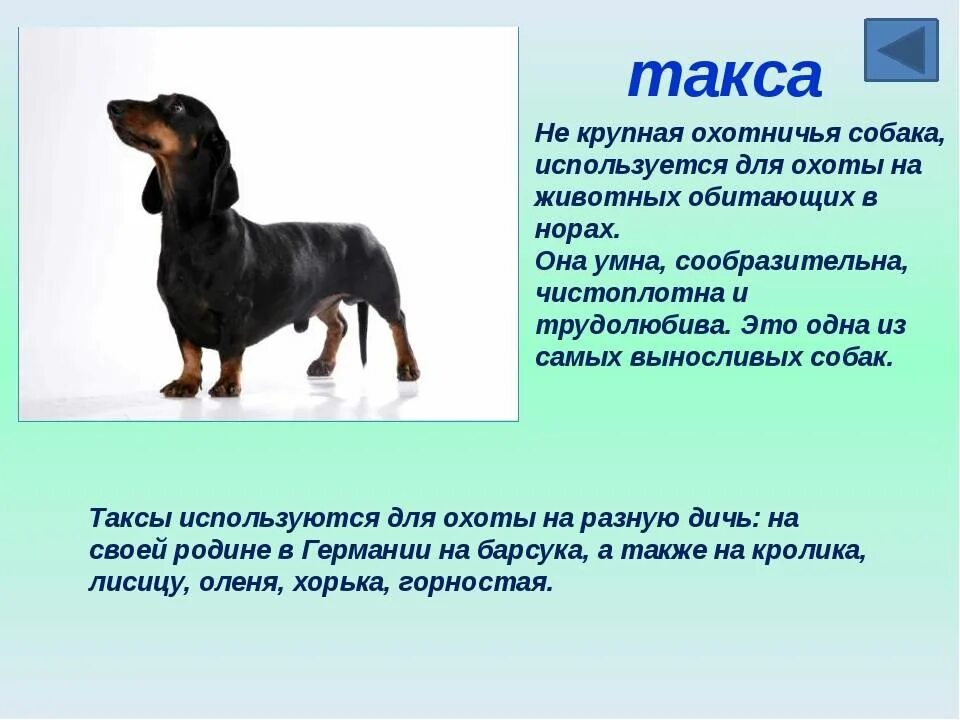 такса

Не крупная охотничья собака, используется для охоты на животных обитающих в норах.
Она умна, сообразительна, чистоплотна и трудолюбива. Это одна из самых выносливых собак.

Таксы используются для охоты на разную дичь: на своей родине в Германии на барсука, а также на кролика, лисицу, оленя, хорька, горностая.